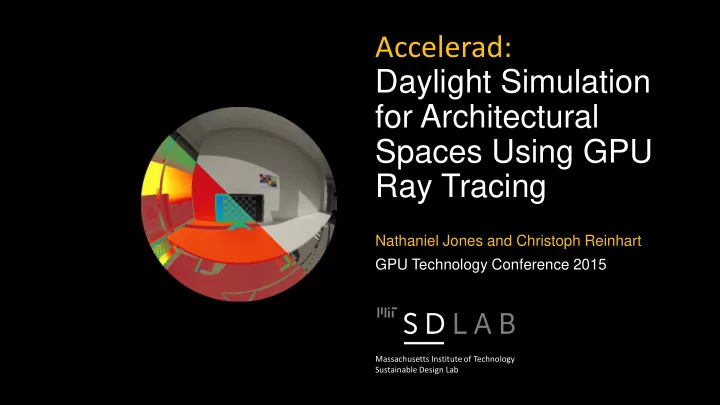 Accelerad:
Daylight Simulation for Architectural Spaces Using GPU Ray Tracing

Nathaniel Jones and Christoph Reinhart

GPU Technology Conference 2015

MIT SDLAB

Massachusetts Institute of Technology
Sustainable Design Lab